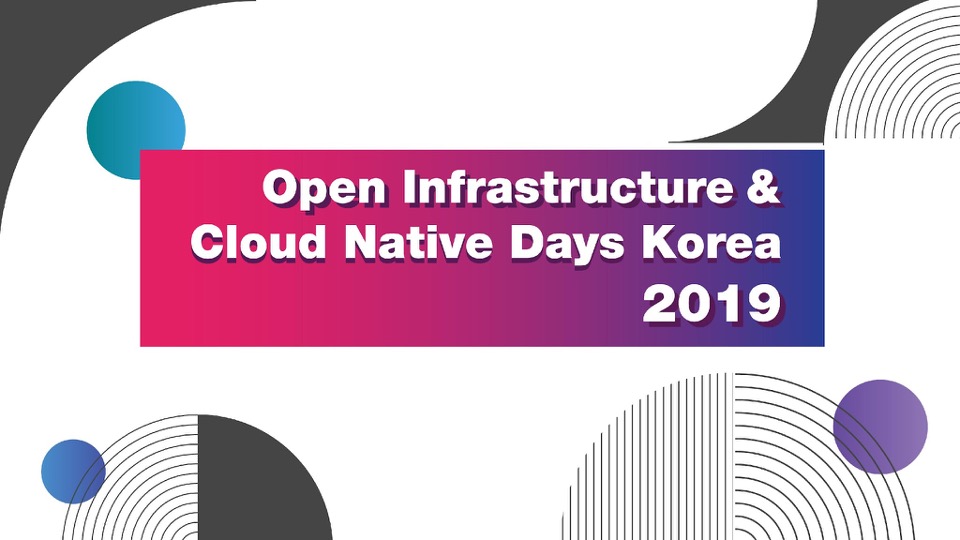 Open Infrastructure &
Cloud Native Days Korea
2019